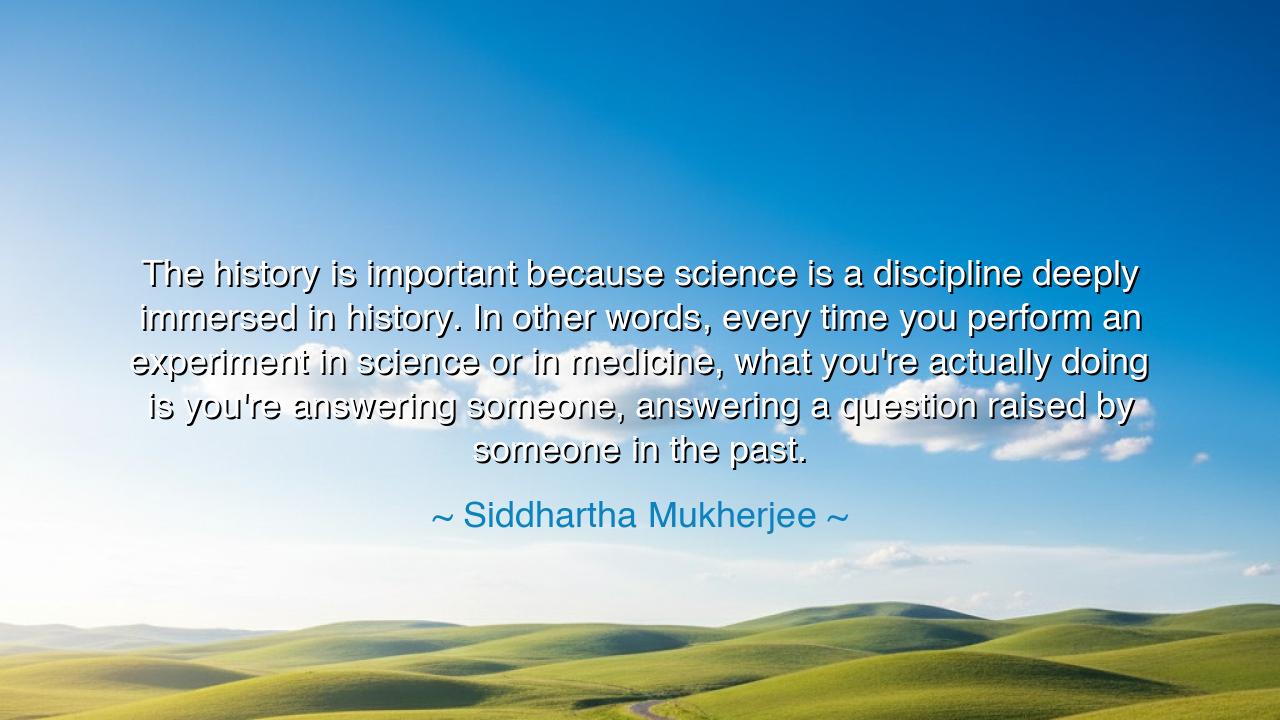 The history is important because science is a discipline deeply immersed in history. In other words, every time you perform an experiment in science or in medicine, what you're actually doing is you're answering someone, answering a question raised by someone in the past.

~ Siddhartha Mukherjee ~